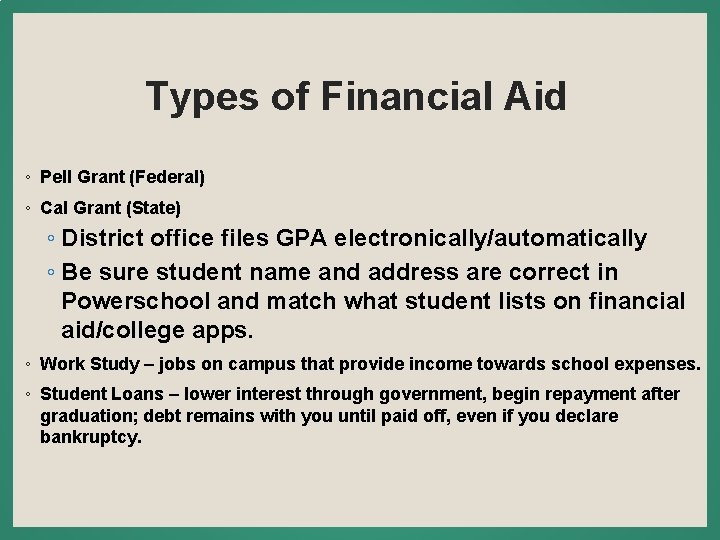 Types of Financial Aid

◦ Pell Grant (Federal)
◦ Cal Grant (State)
◦ District office files GPA electronically/automatically
◦ Be sure student name and address are correct in Powerschool and match what student lists on financial aid/college apps.
◦ Work Study – jobs on campus that provide income towards school expenses.
◦ Student Loans – lower interest through government, begin repayment after graduation; debt remains with you until paid off, even if you declare bankruptcy.